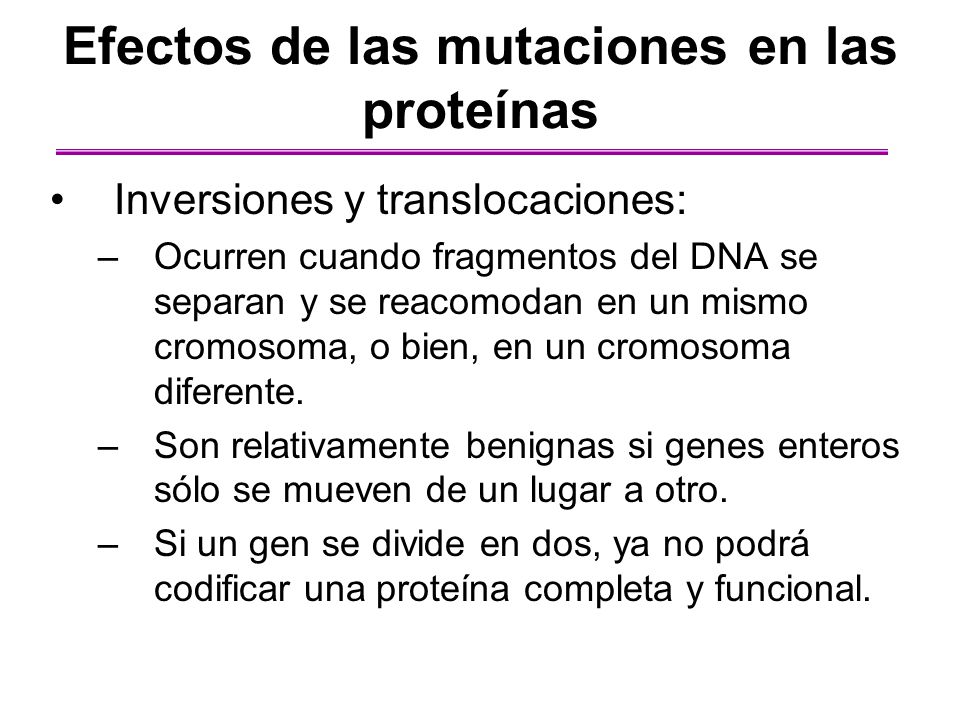 Efectos de las mutaciones en las proteínas

• Inversiones y translocaciones:
– Ocurren cuando fragmentos del DNA se separan y se reacomodan en un mismo cromosoma, o bien, en un cromosoma diferente.
– Son relativamente benignas si genes enteros sólo se mueven de un lugar a otro.
– Si un gen se divide en dos, ya no podrá codificar una proteína completa y funcional.